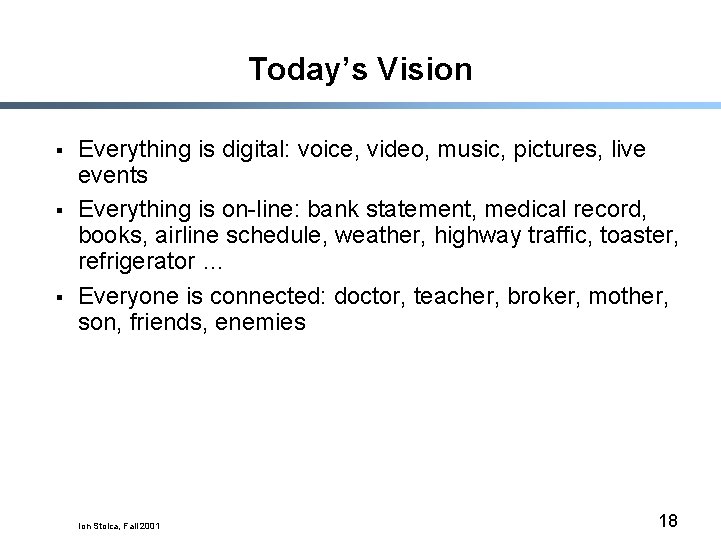 Today's Vision

▪ Everything is digital: voice, video, music, pictures, live events

▪ Everything is on-line: bank statement, medical record, books, airline schedule, weather, highway traffic, toaster, refrigerator ...

▪ Everyone is connected: doctor, teacher, broker, mother, son, friends, enemies

Ion Stoica, Fall 2001

18